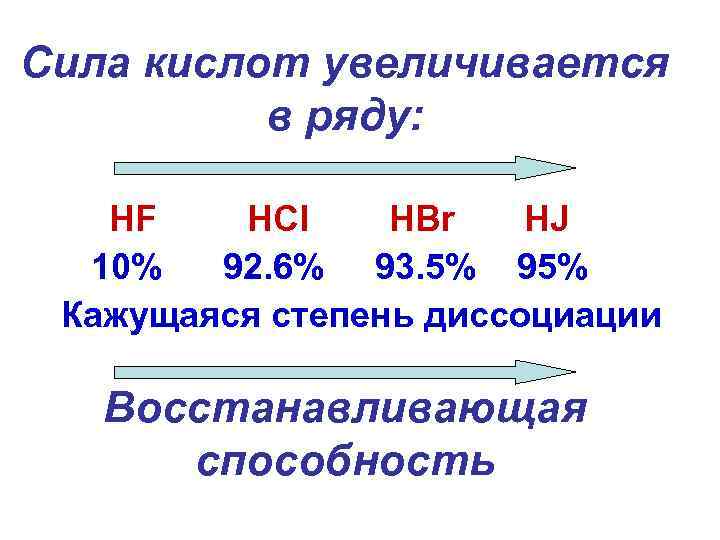 Сила кислот увеличивается в ряду:

HF HCl HBr HJ
10% 92.6% 93.5% 95%
Кажущаяся степень диссоциации

Восстанавливающая способность